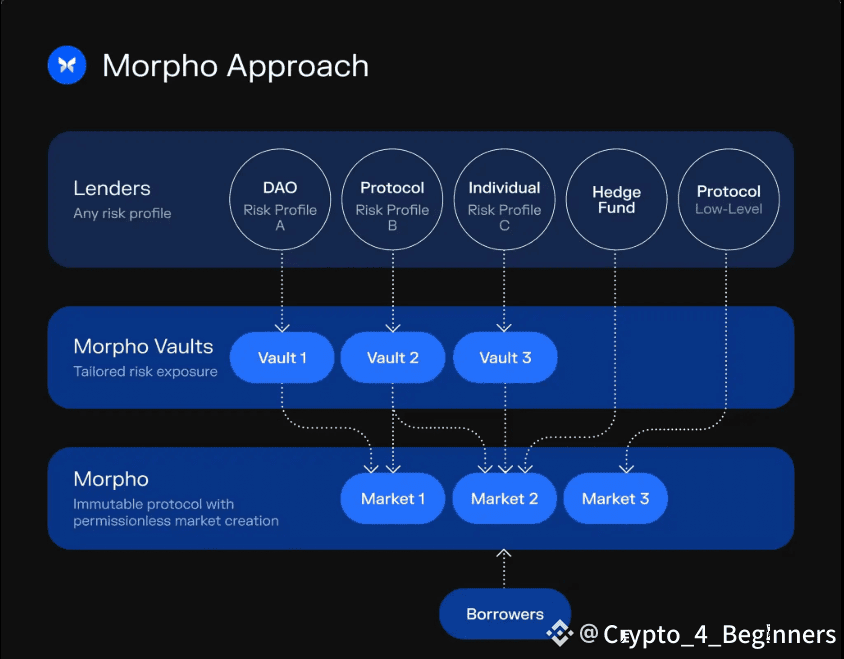 Morpho Approach

Lenders
Any risk profile

DAO
Risk Profile
A

Protocol
Risk Profile
B

Individual
Risk Profile
C

Hedge
Fund

Protocol
Low-Level

Morpho Vaults
Tailored risk exposure

Vault 1

Vault 2

Vault 3

Morpho
Immutable protocol with permissionless market creation

Market 1

Market 2

Market 3

Borrowers

@Crypto_4_Beginners